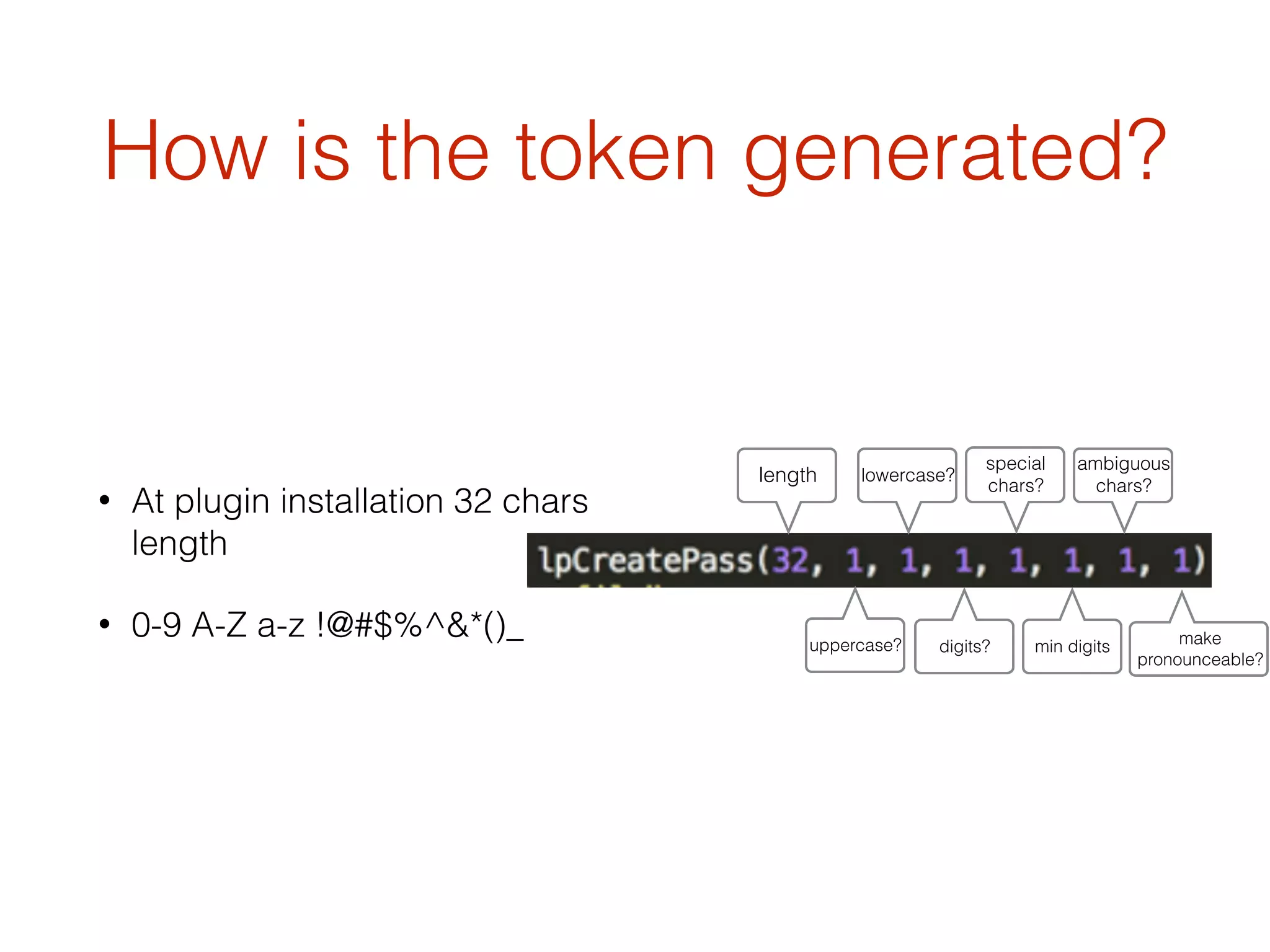 How is the token generated?

• At plugin installation 32 chars length

• 0-9 A-Z a-z !@#$%^&*()_

length

lowercase?

special chars?

ambiguous chars?

lpCreatePass(32, 1, 1, 1, 1, 1, 1, 1)

uppercase?

digits?

min digits

make pronounceable?